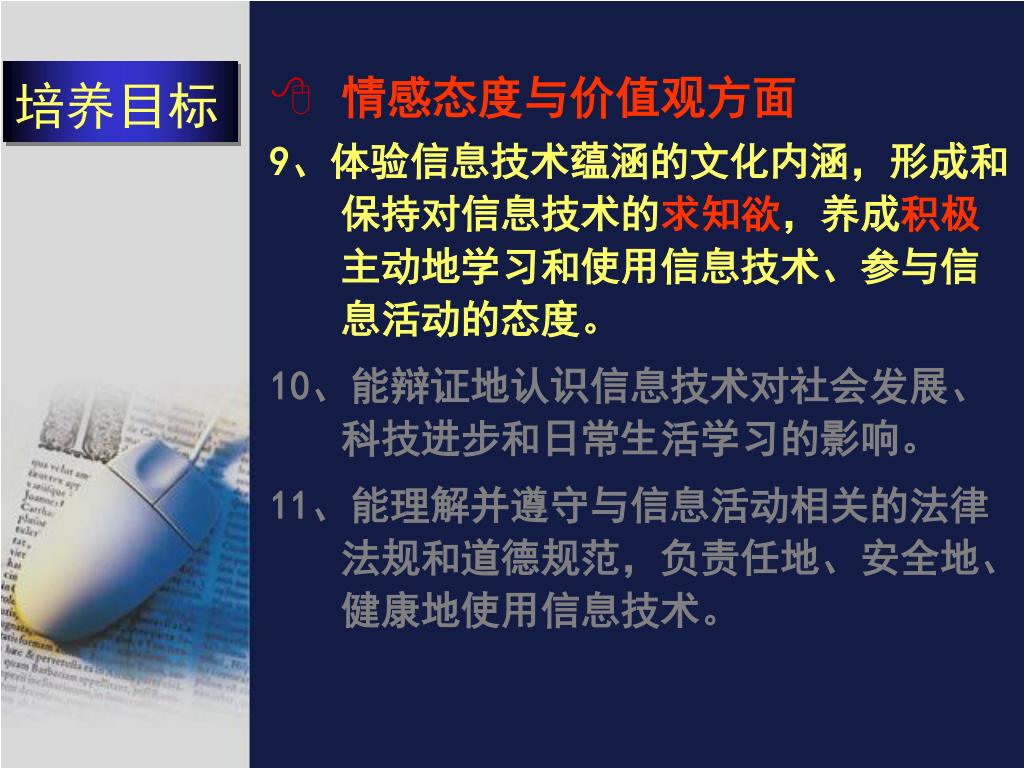 培养目标

情感态度与价值观方面

9、体验信息技术蕴涵的文化内涵，形成和保持对信息技术的求知欲，养成积极主动地学习和使用信息技术、参与信息活动的态度。

10、能辩证地认识信息技术对社会发展、科技进步和日常生活学习的影响。

11、能理解并遵守与信息活动相关的法律法规和道德规范，负责任地、安全地、健康地使用信息技术。